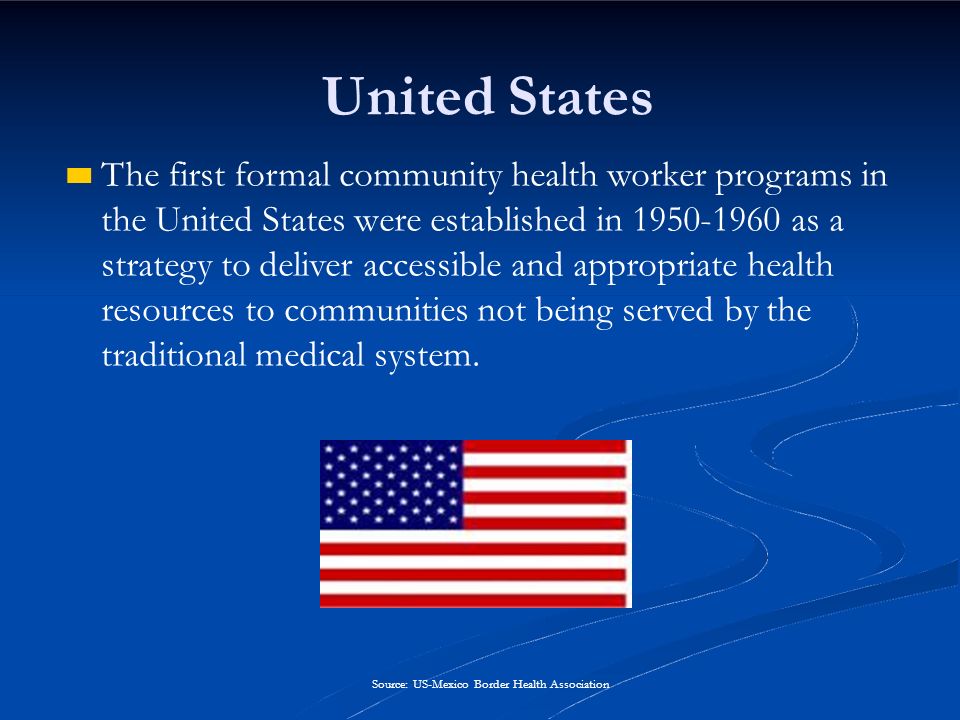 United States

The first formal community health worker programs in the United States were established in 1950-1960 as a strategy to deliver accessible and appropriate health resources to communities not being served by the traditional medical system.

Source: US-Mexico Border Health Association